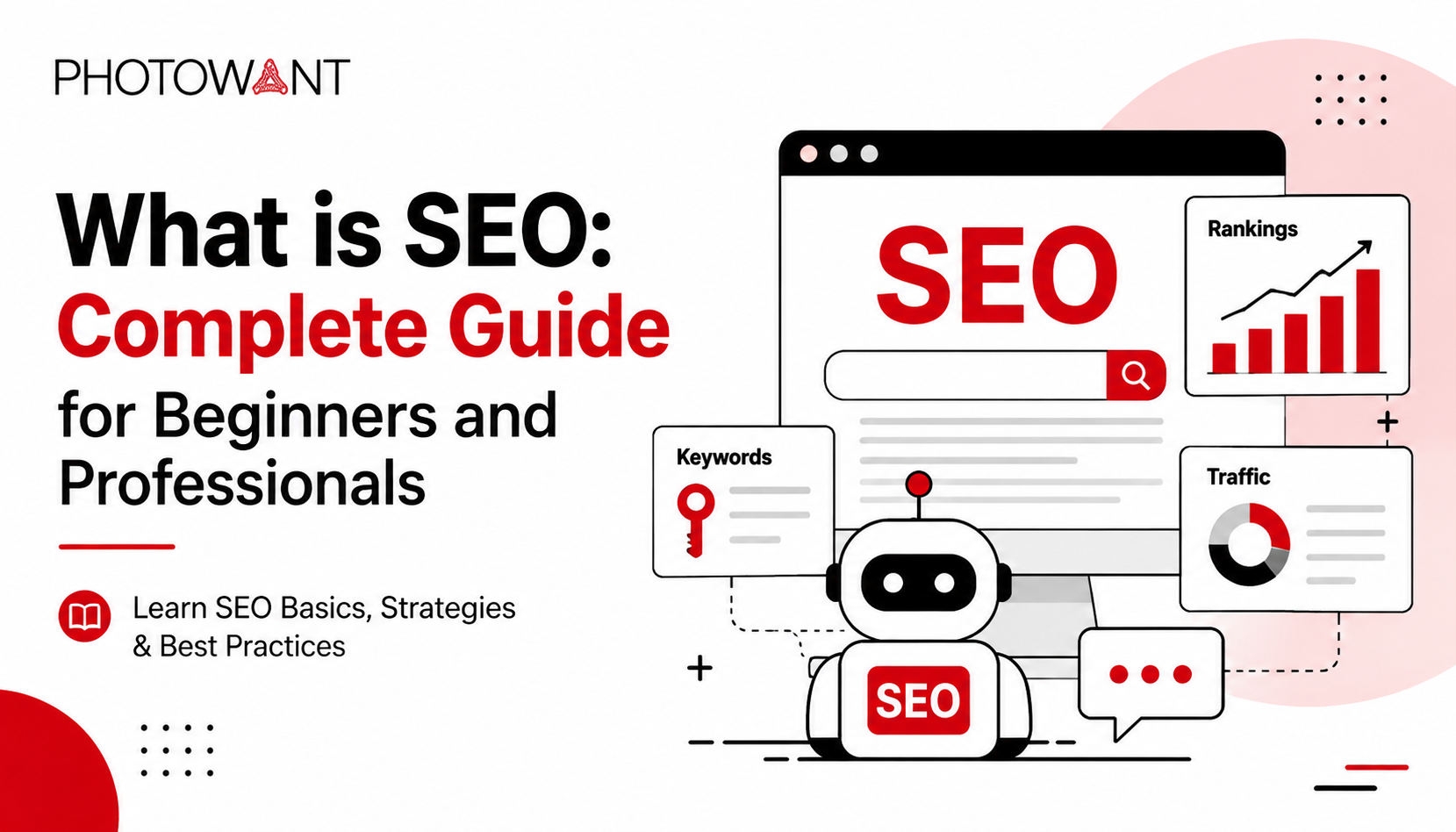 PHOTOWANT

What is SEO: Complete Guide for Beginners and Professionals

Learn SEO Basics, Strategies & Best Practices

SEO

Rankings

Keywords

Traffic

SEO